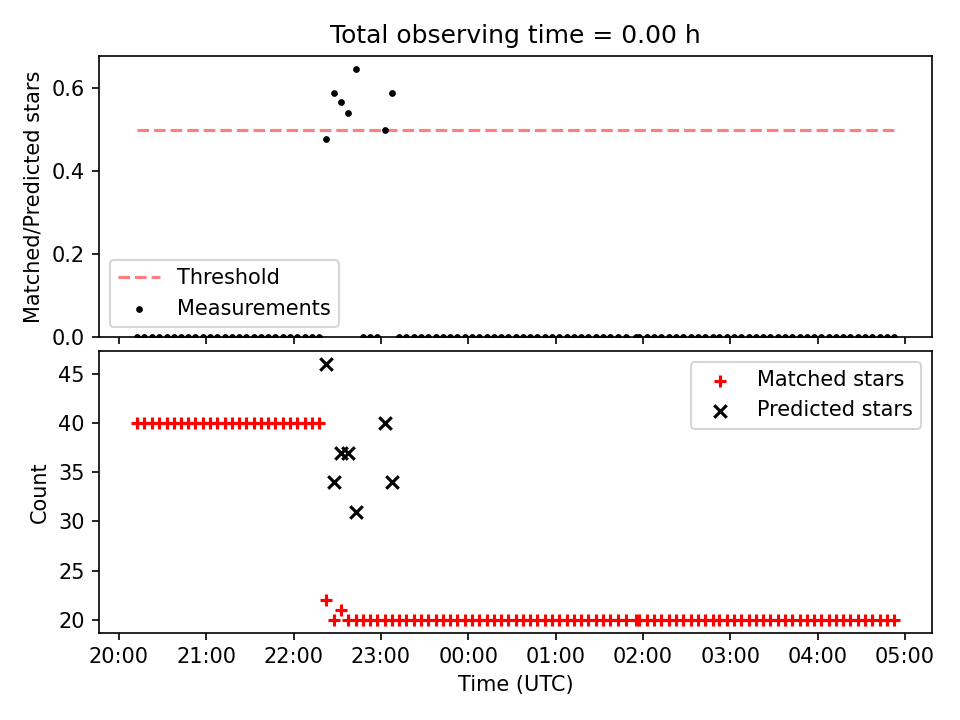 Total observing time = 0.00 h

Matched/Predicted stars

0.6
0.4
0.2
0.0

Threshold
Measurements

Count

45
40
35
30
25
20

Matched stars
Predicted stars

20:00 21:00 22:00 23:00 00:00 01:00 02:00 03:00 04:00 05:00

Time (UTC)